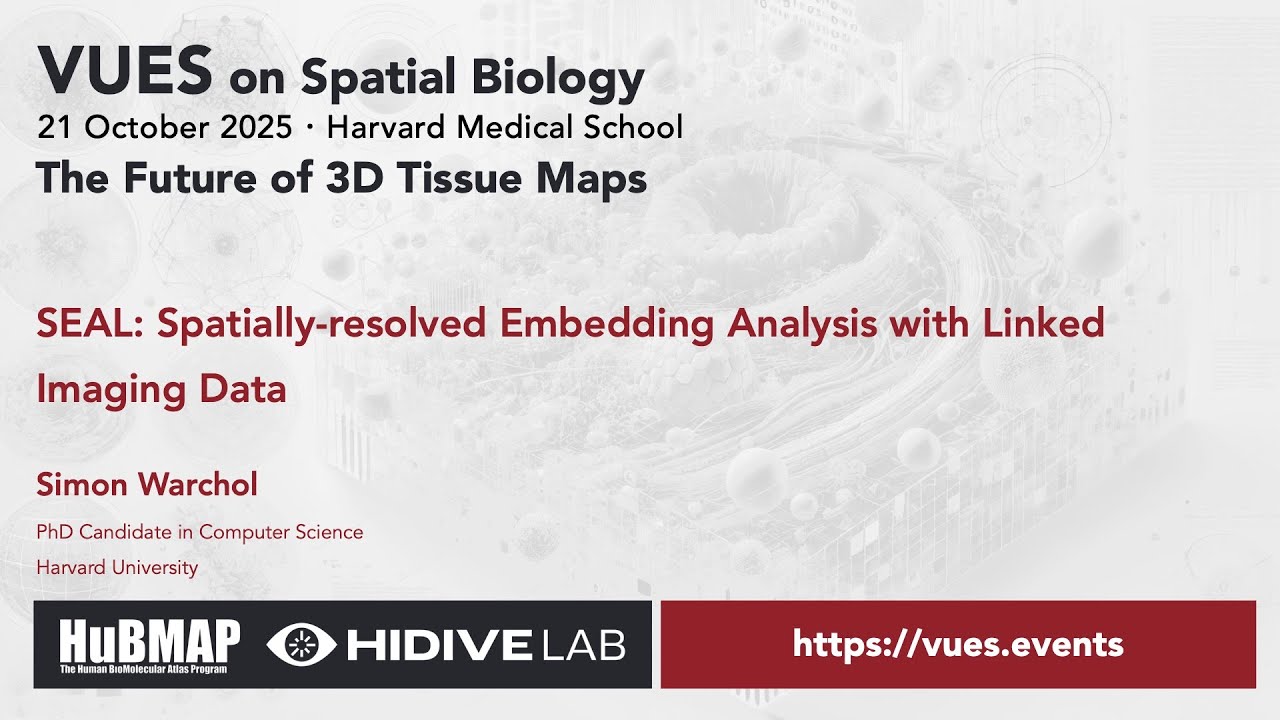 VUES on Spatial Biology
21 October 2025 · Harvard Medical School
The Future of 3D Tissue Maps

SEAL: Spatially-resolved Embedding Analysis with Linked Imaging Data

Simon Warchol
PhD Candidate in Computer Science
Harvard University

HuBMAP
The Human BioMolecular Atlas Program
HIDIVE LAB
https://vues.events